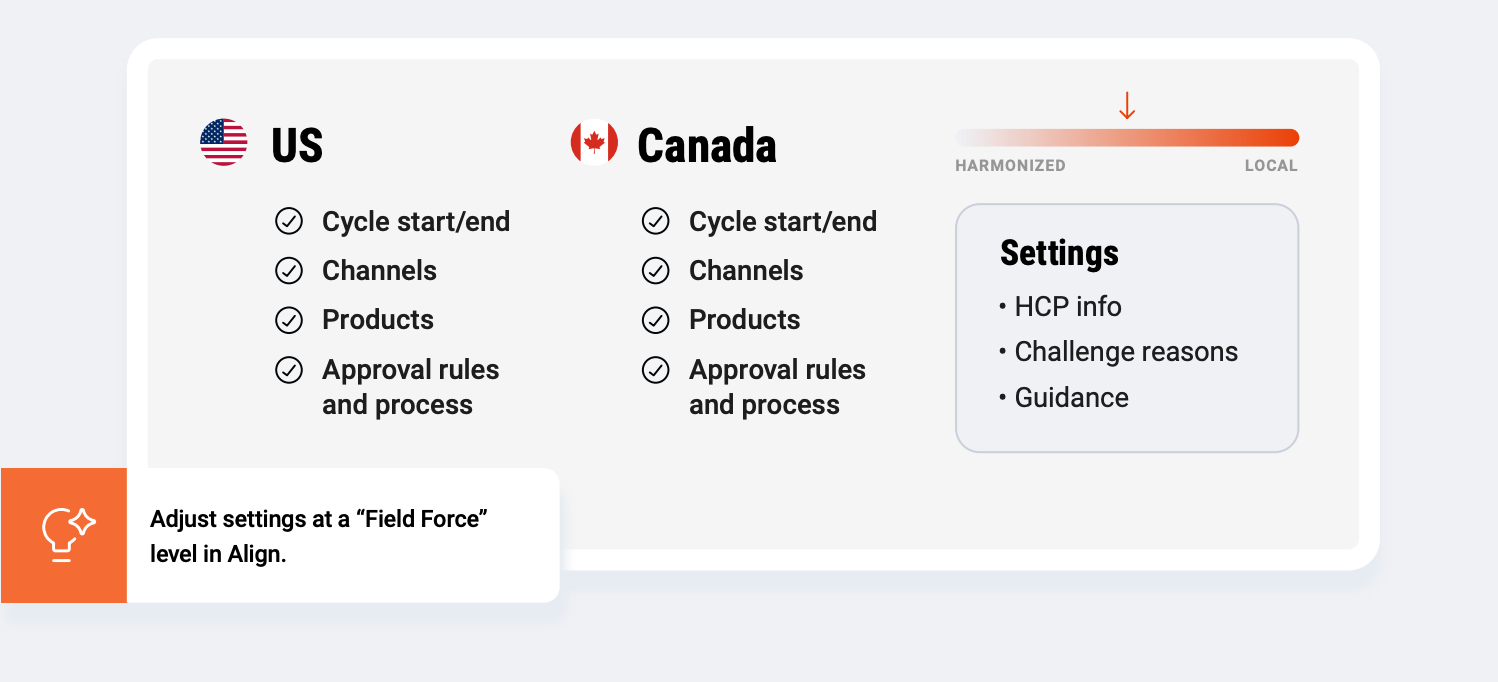 US

Cycle start/end
Channels
Products
Approval rules and process

Canada

Cycle start/end
Channels
Products
Approval rules and process

HARMONIZED LOCAL

Settings
• HCP info
• Challenge reasons
• Guidance

Adjust settings at a “Field Force” level in Align.